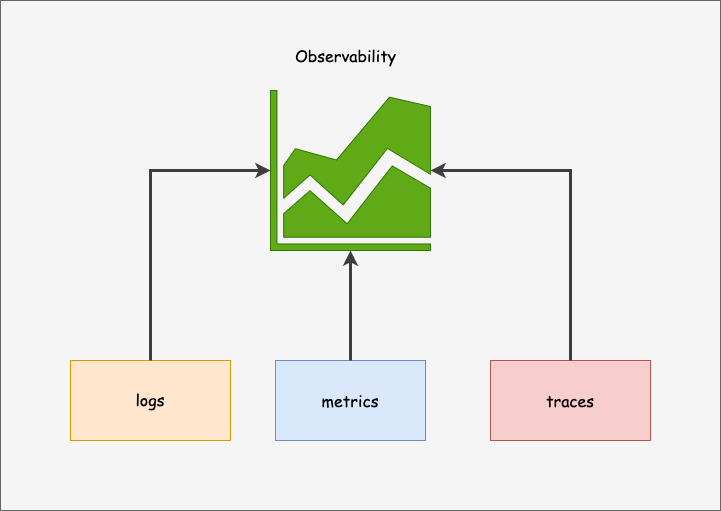 Observability

logs

metrics

traces